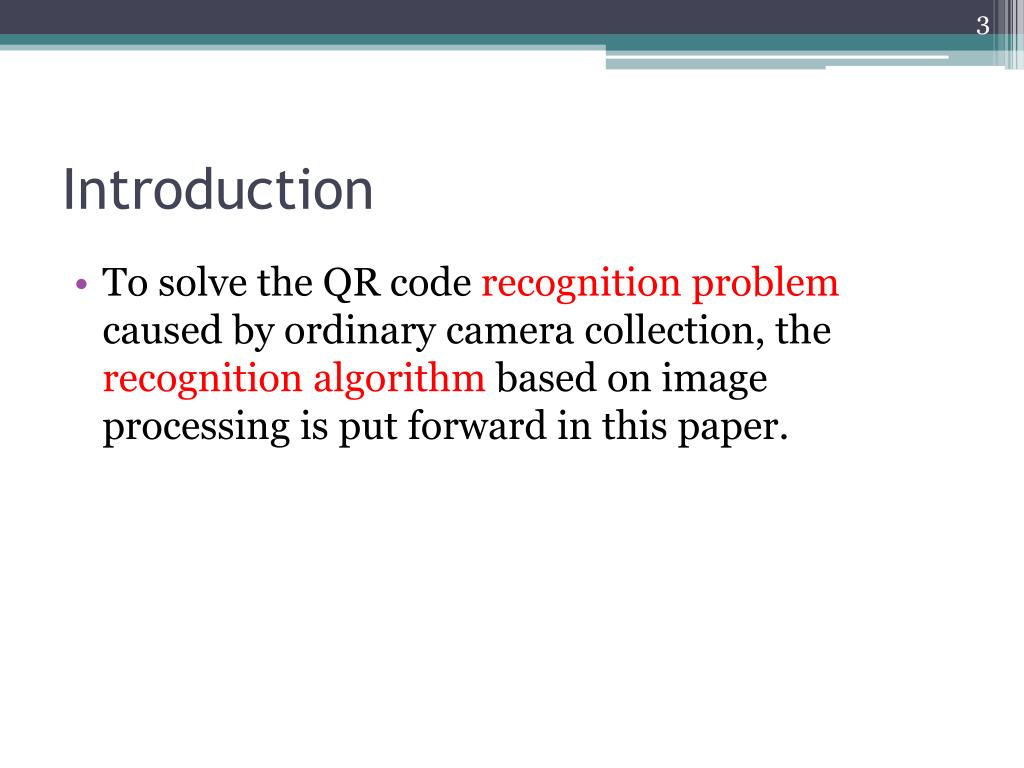 3

Introduction

• To solve the QR code recognition problem caused by ordinary camera collection, the recognition algorithm based on image processing is put forward in this paper.